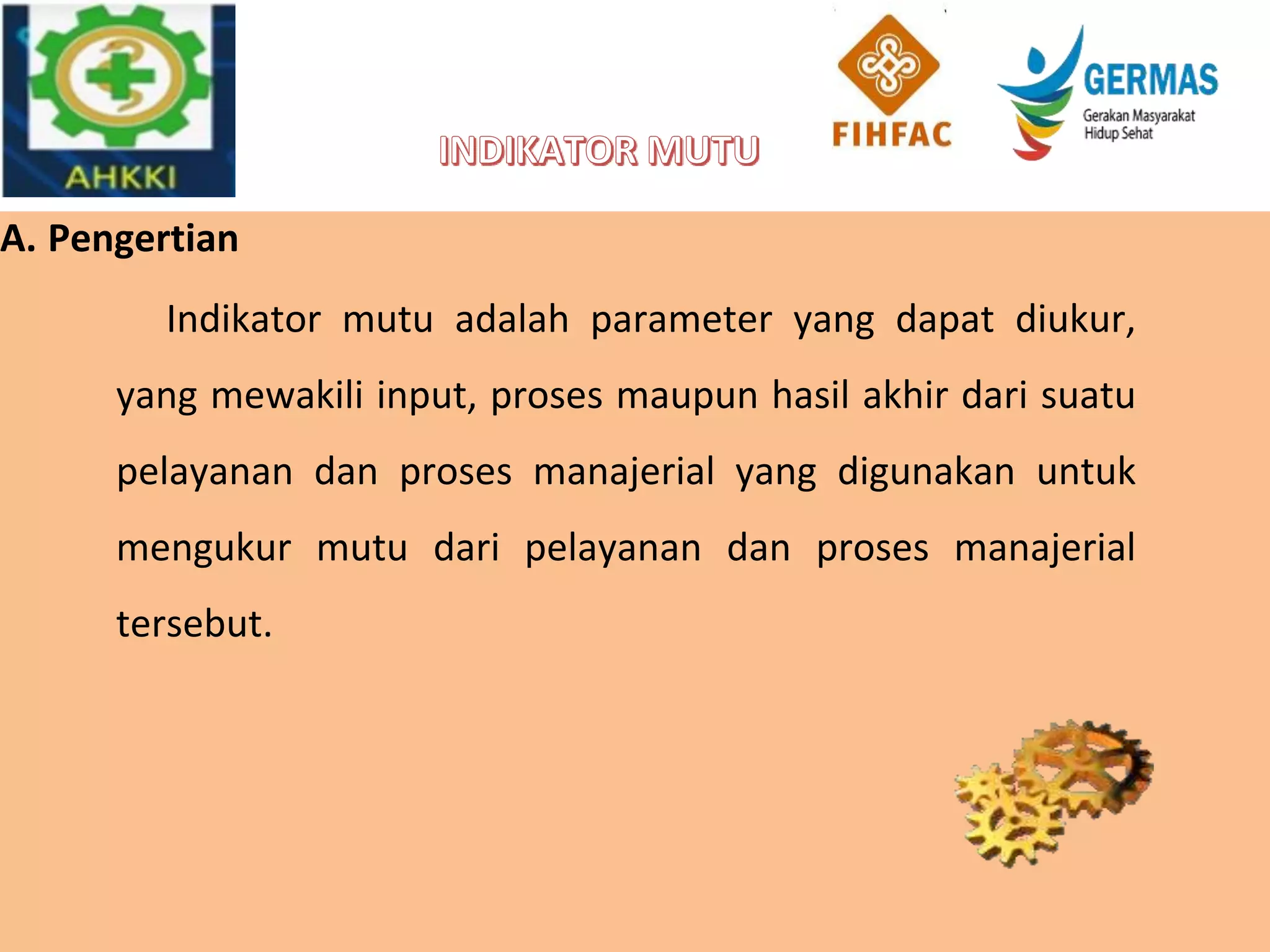 AHKKI

INDIKATOR MUTU

FIHFAC

GERMAS
Gerakan Masyarakat
Hidup Sehat

A. Pengertian

Indikator mutu adalah parameter yang dapat diukur, yang mewakili input, proses maupun hasil akhir dari suatu pelayanan dan proses manajerial yang digunakan untuk mengukur mutu dari pelayanan dan proses manajerial tersebut.